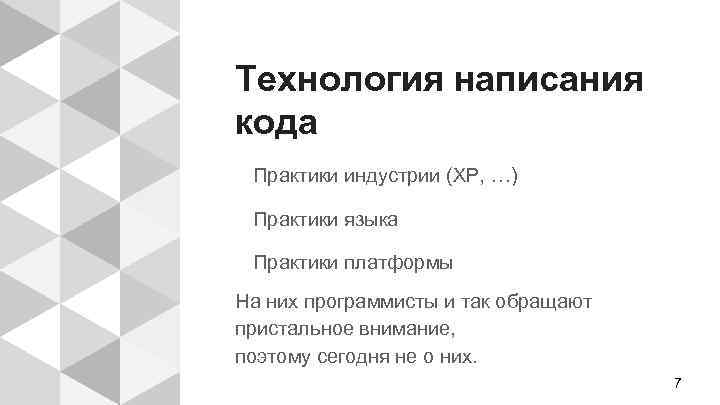 Технология написания кода

Практики индустрии (XP, …)

Практики языка

Практики платформы

На них программисты и так обращают пристальное внимание,
поэтому сегодня не о них.

7